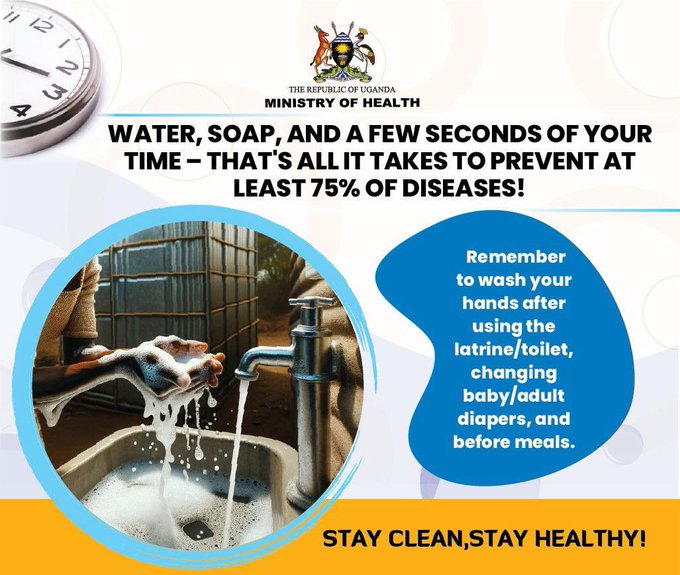 11 12 1 2 3 4

THE REPUBLIC OF UGANDA
MINISTRY OF HEALTH

WATER, SOAP, AND A FEW SECONDS OF YOUR TIME – THAT'S ALL IT TAKES TO PREVENT AT LEAST 75% OF DISEASES!

Remember to wash your hands after using the latrine/toilet, changing baby/adult diapers, and before meals.

STAY CLEAN,STAY HEALTHY!